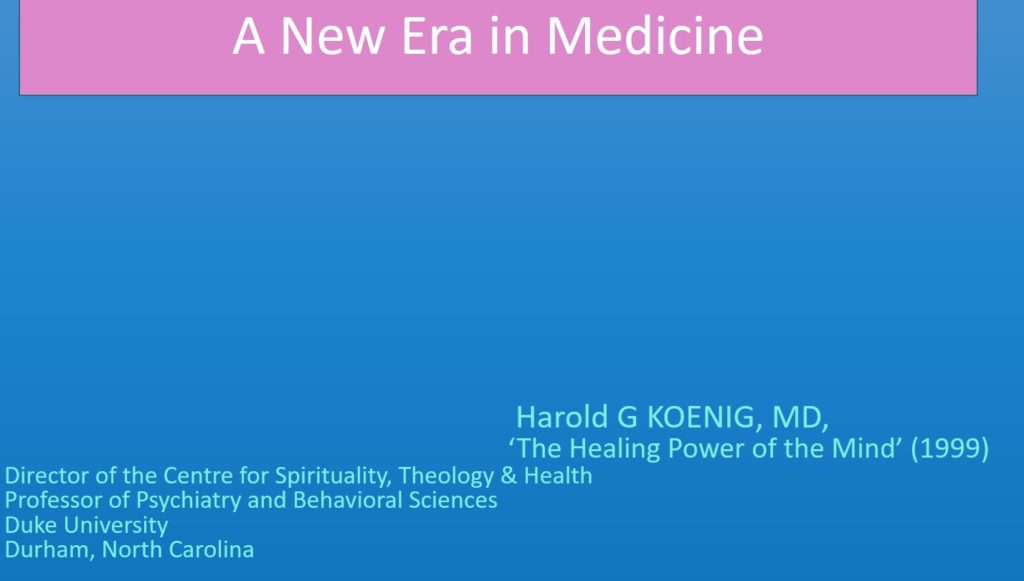 A New Era in Medicine

Harold G KOENIG, MD,
‘The Healing Power of the Mind’ (1999)

Director of the Centre for Spirituality, Theology & Health
Professor of Psychiatry and Behavioral Sciences
Duke University
Durham, North Carolina